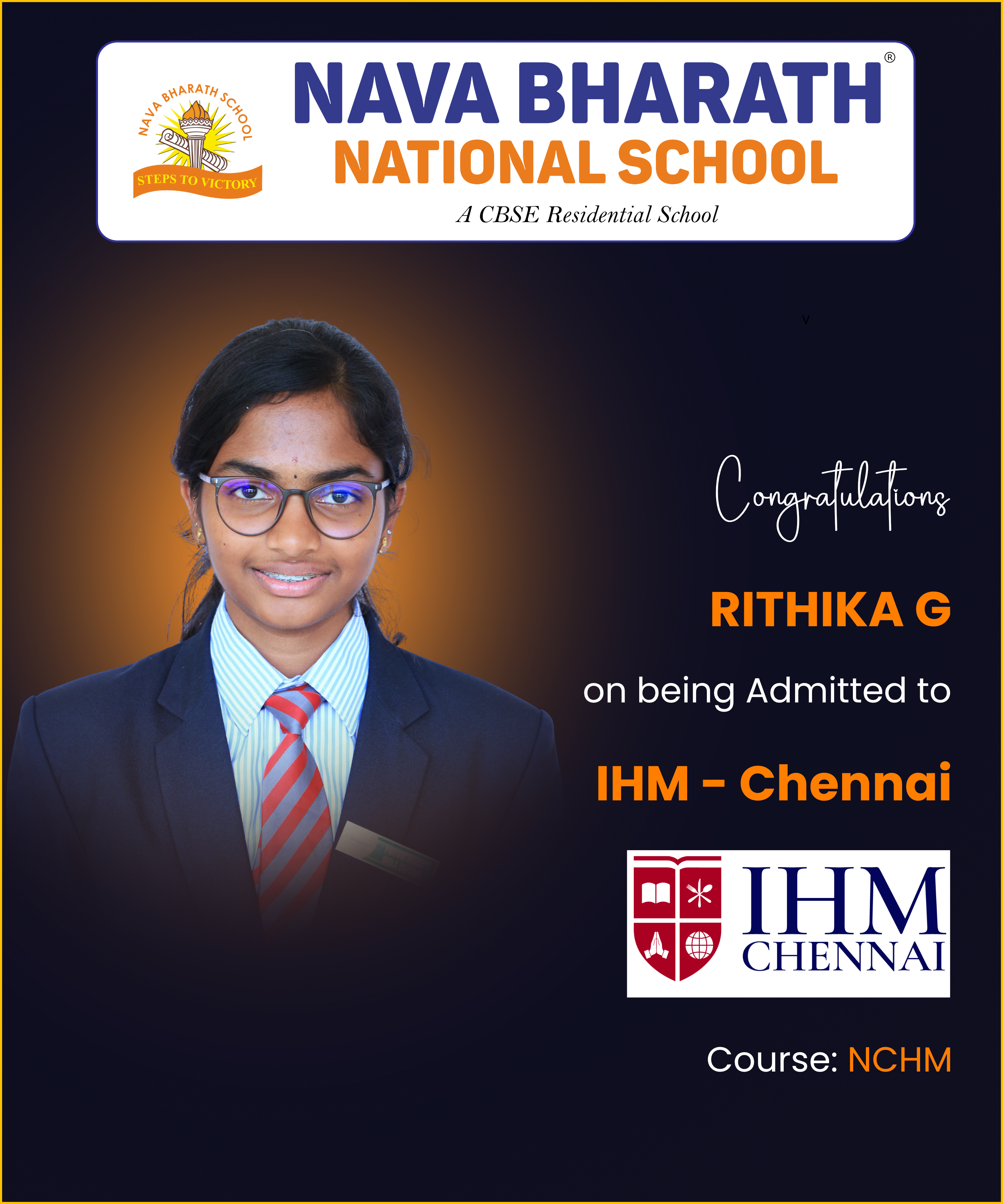 NAVA BHARATH SCHOOL
STEPS TO VICTORY

NAVA BHARATH®
NATIONAL SCHOOL
A CBSE Residential School

v

Congratulations

RITHIKA G

on being Admitted to

IHM - Chennai

IHM
CHENNAI

Course: NCHM